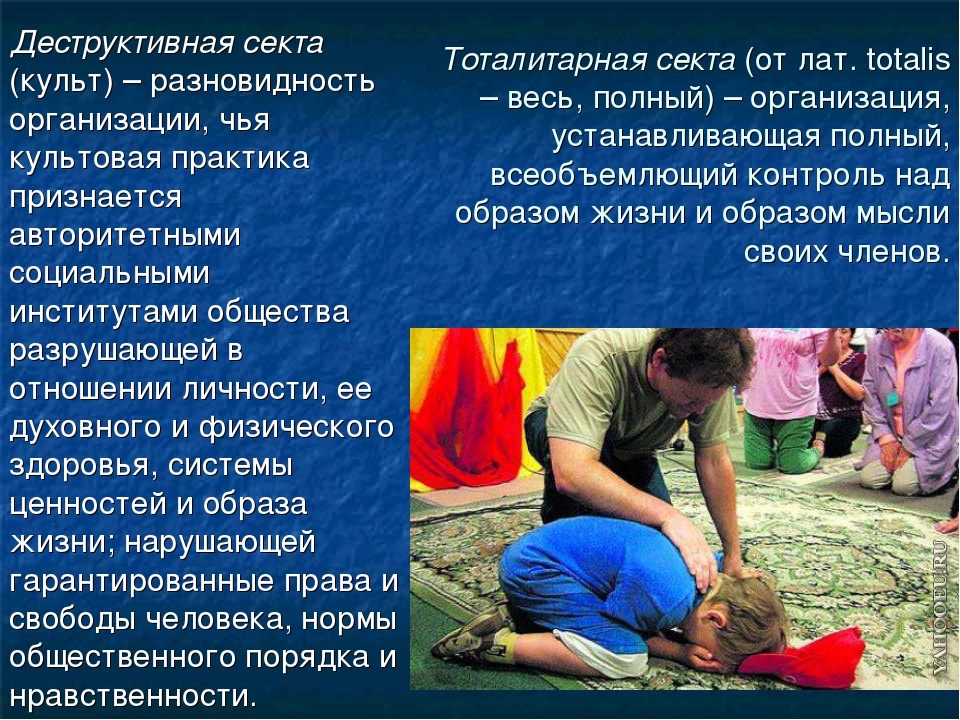 Деструктивная секта (культ) – разновидность организации, чья культовая практика признается авторитетными социальными институтами общества разрушающей в отношении личности, ее духовного и физического здоровья, системы ценностей и образа жизни; нарушающей гарантированные права и свободы человека, нормы общественного порядка и нравственности.

Тоталитарная секта (от лат. totalis – весь, полный) – организация, устанавливающая полный, всеобъемлющий контроль над образом жизни и образом мысли своих членов.

YAHOOEU.RU